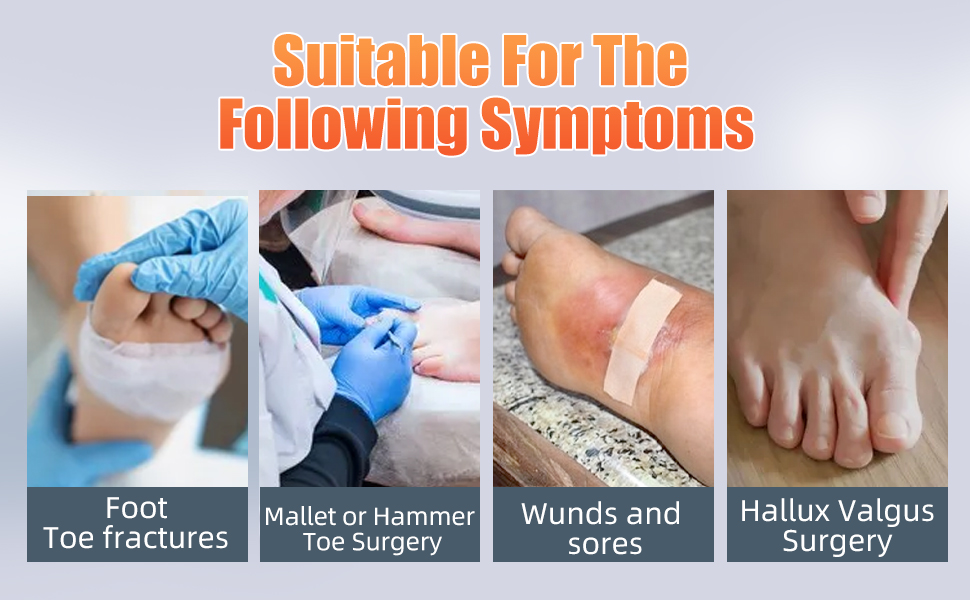 Suitable For The Following Symptoms

Foot Toe fractures

Mallet or Hammer Toe Surgery

Wunds and sores

Hallux Valgus Surgery